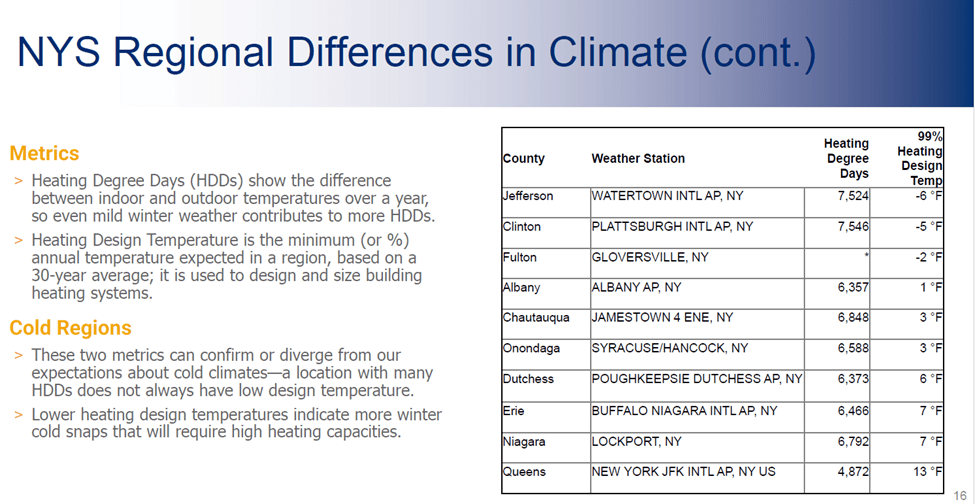 NYS Regional Differences in Climate (cont.)

Metrics

> Heating Degree Days (HDDs) show the difference between indoor and outdoor temperatures over a year, so even mild winter weather contributes to more HDDs.

> Heating Design Temperature is the minimum (or %) annual temperature expected in a region, based on a 30-year average; it is used to design and size building heating systems.

Cold Regions

> These two metrics can confirm or diverge from our expectations about cold climates—a location with many HDDs does not always have low design temperature.

> Lower heating design temperatures indicate more winter cold snaps that will require high heating capacities.

| County | Weather Station | Heating Degree Days | 99% Heating Design Temp |
|---|---|---|---|
| Jefferson | WATERTOWN INTL AP, NY | 7,524 | -6 °F |
| Clinton | PLATTSBURGH INTL AP, NY | 7,546 | -5 °F |
| Fulton | GLOVERSVILLE, NY | * | -2 °F |
| Albany | ALBANY AP, NY | 6,357 | 1 °F |
| Chautauqua | JAMESTOWN 4 ENE, NY | 6,848 | 3 °F |
| Onondaga | SYRACUSE/HANCOCK, NY | 6,588 | 3 °F |
| Dutchess | POUGHKEEPSIE DUTCHESS AP, NY | 6,373 | 6 °F |
| Erie | BUFFALO NIAGARA INTL AP, NY | 6,466 | 7 °F |
| Niagara | LOCKPORT, NY | 6,792 | 7 °F |
| Queens | NEW YORK JFK INTL AP, NY US | 4,872 | 13 °F |

16